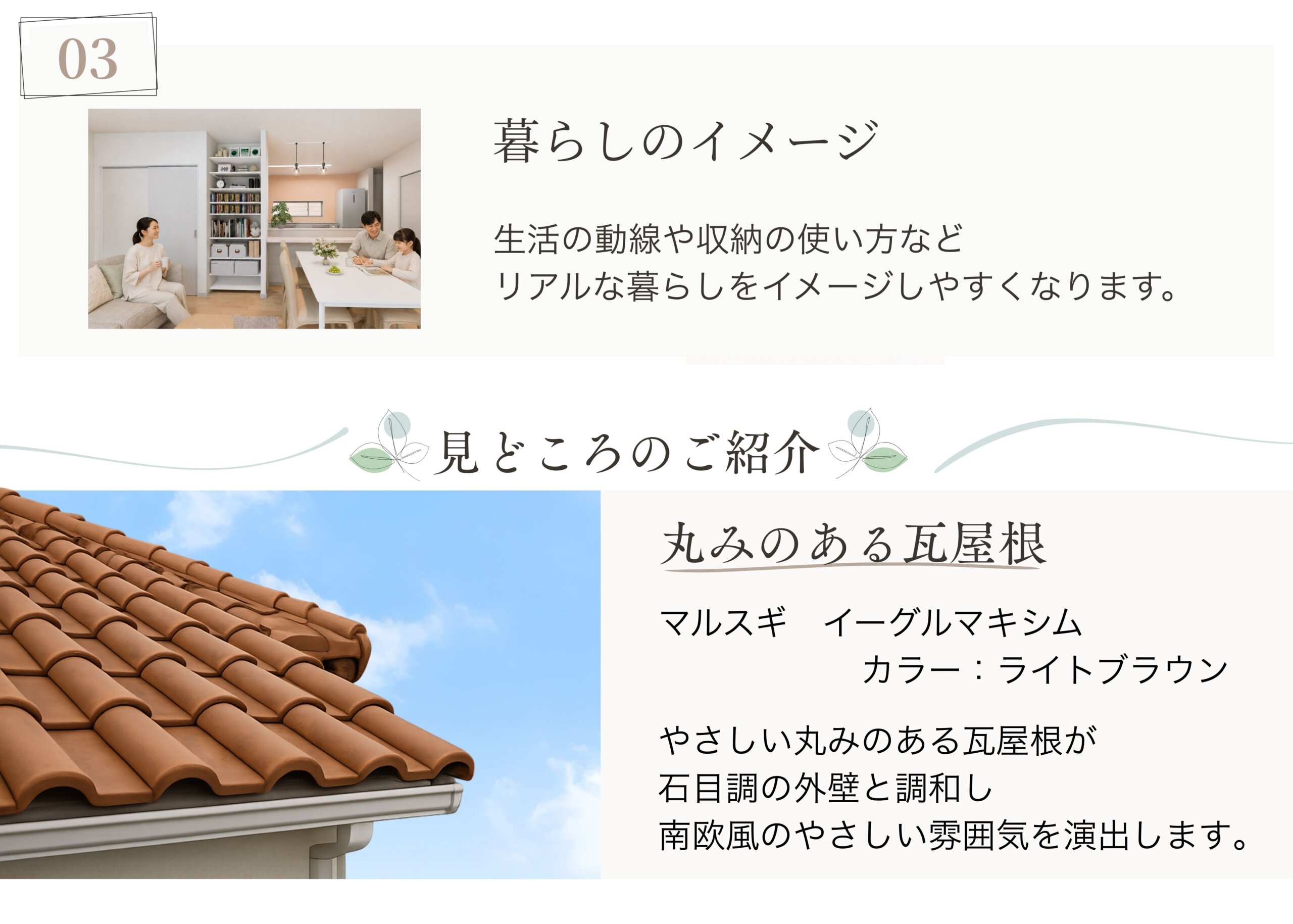 03

暮らしのイメージ

生活の動線や収納の使い方など
リアルな暮らしをイメージしやすくなります。

見どころのご紹介

丸みのある瓦屋根

マルスギ　イーグルマキシム
カラー：ライトブラウン

やさしい丸みのある瓦屋根が
石目調の外壁と調和し
南欧風のやさしい雰囲気を演出します。